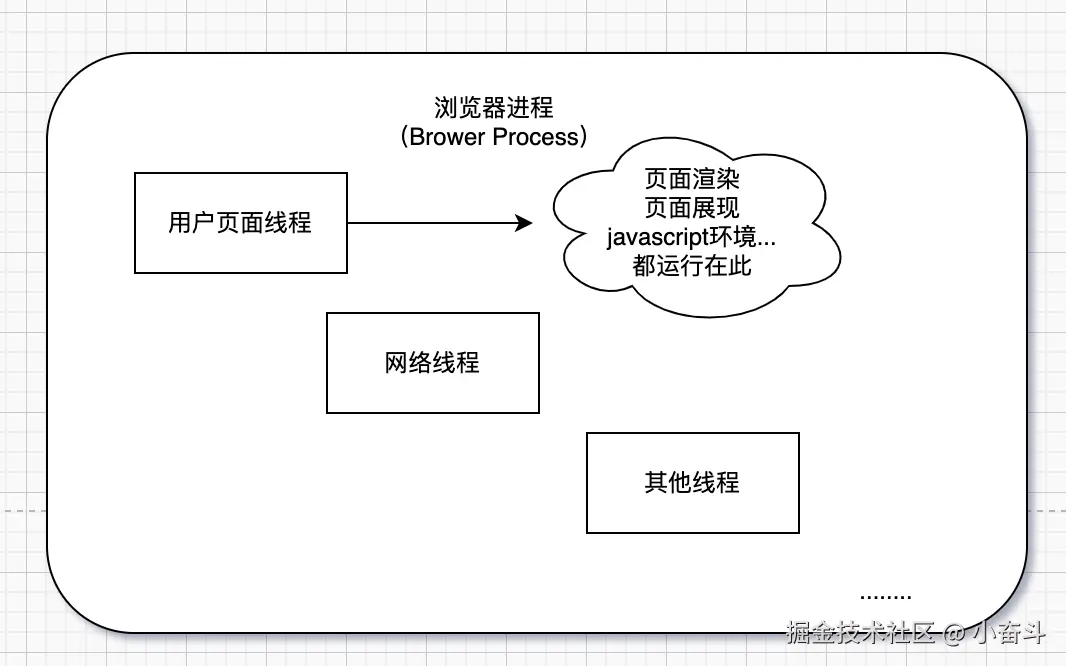 浏览器进程
(Brower Process)

用户页面线程

页面渲染
页面展现
javascript环境...
都运行在此

网络线程

其他线程

........

掘金技术社区 @ 小奋斗